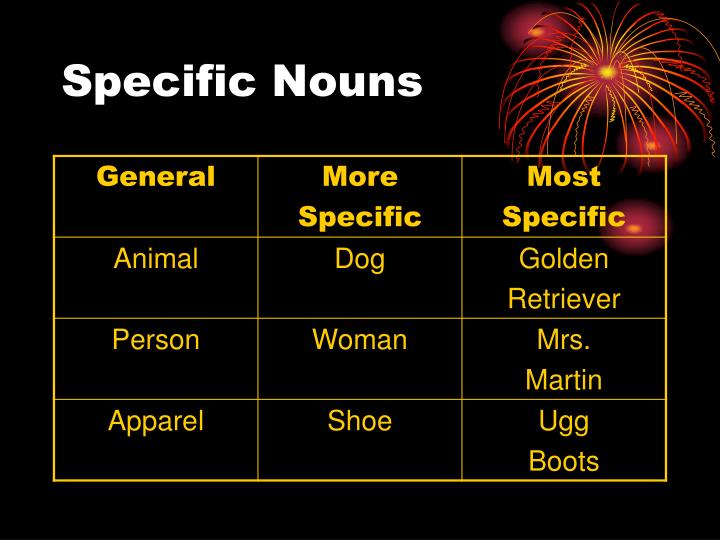 Specific Nouns

| General | More Specific | Most Specific |
|---|---|---|
| Animal | Dog | Golden Retriever |
| Person | Woman | Mrs. Martin |
| Apparel | Shoe | Ugg Boots |